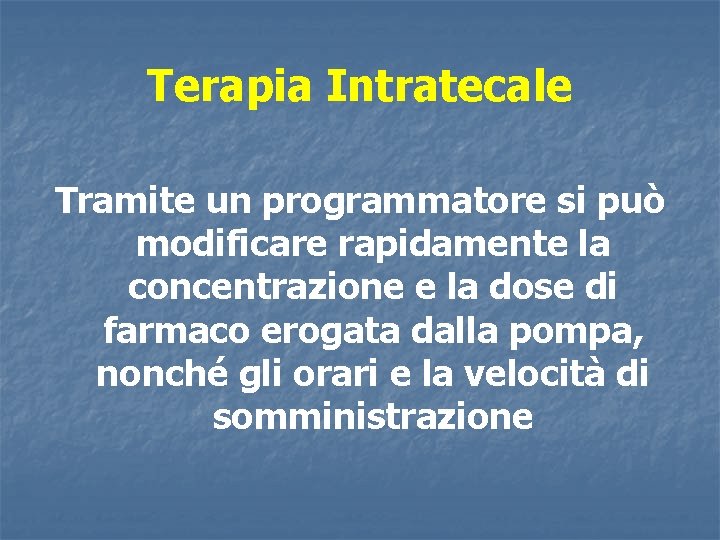 Terapia Intratecale

Tramite un programmatore si può modificare rapidamente la concentrazione e la dose di farmaco erogata dalla pompa, nonché gli orari e la velocità di somministrazione